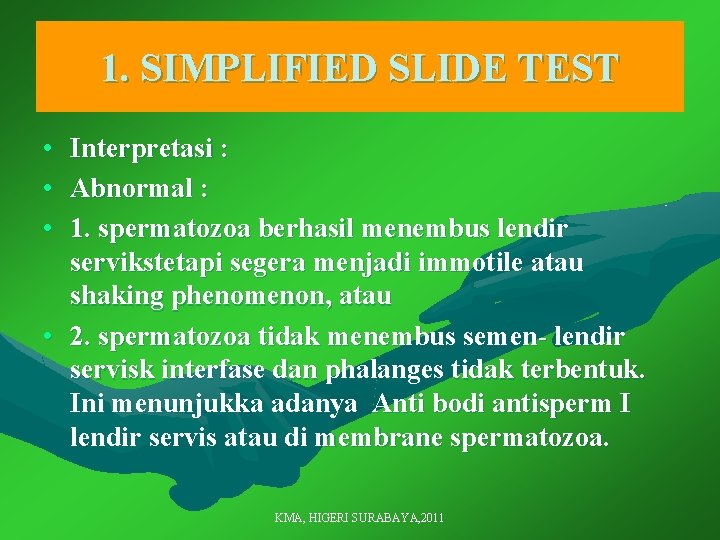 1. SIMPLIFIED SLIDE TEST

• Interpretasi :
• Abnormal :
• 1. spermatozoa berhasil menembus lendir servikstetapi segera menjadi immotile atau shaking phenomenon, atau
• 2. spermatozoa tidak menembus semen- lendir servisk interfase dan phalanges tidak terbentuk. Ini menunjukka adanya Anti bodi antisperm I lendir servis atau di membrane spermatozoa.

KMA, HIGERI SURABAYA,2011